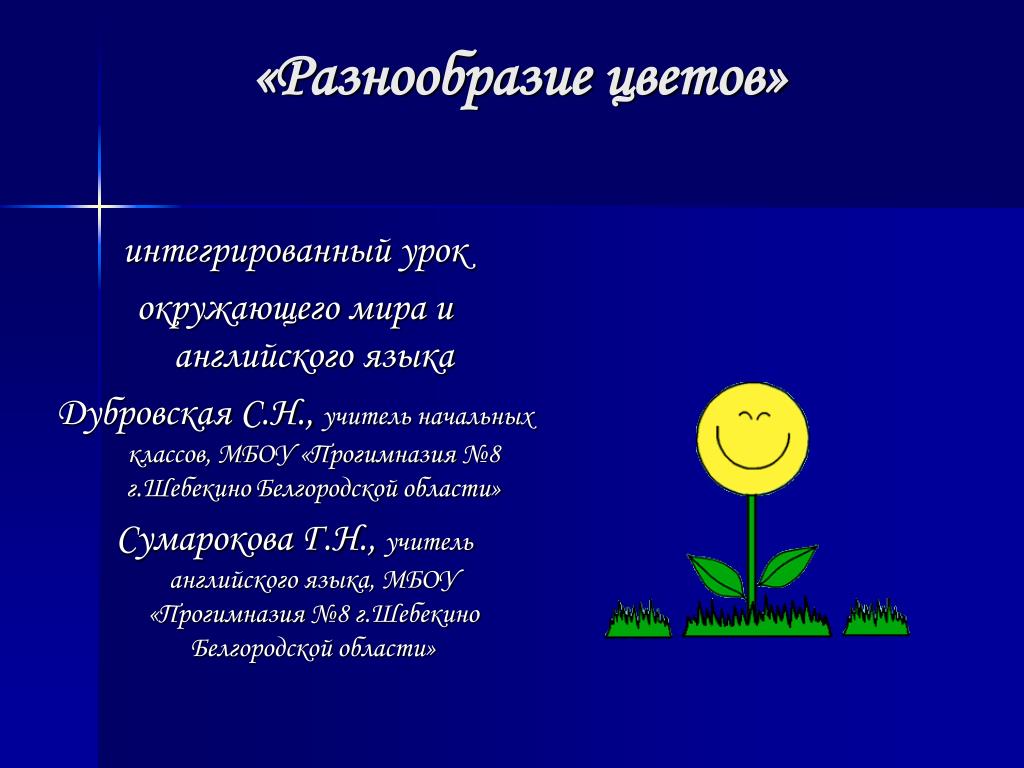 «Разнообразие цветов»

интегрированный урок окружающего мира и английского языка

Дубровская С.Н., учитель начальных классов, МБОУ «Прогимназия №8 г.Шебекино Белгородской области»

Сумарокова Г.Н., учитель английского языка, МБОУ «Прогимназия №8 г.Шебекино Белгородской области»